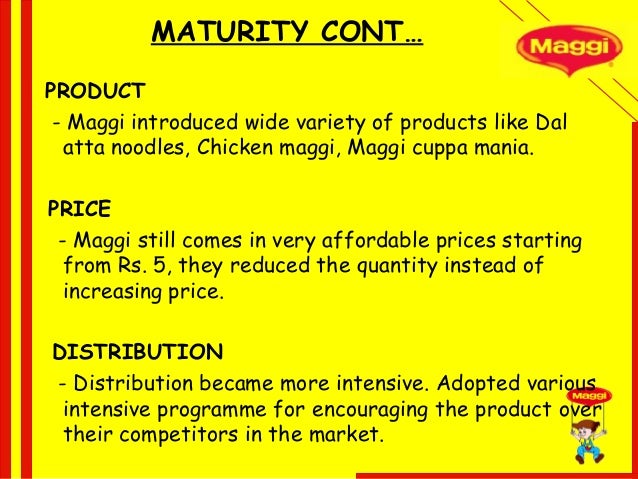 MATURITY CONT…

Maggi

PRODUCT

- Maggi introduced wide variety of products like Dal atta noodles, Chicken maggi, Maggi cuppa mania.

PRICE

- Maggi still comes in very affordable prices starting from Rs. 5, they reduced the quantity instead of increasing price.

DISTRIBUTION

- Distribution became more intensive. Adopted various intensive programme for encouraging the product over their competitors in the market.

Maggi